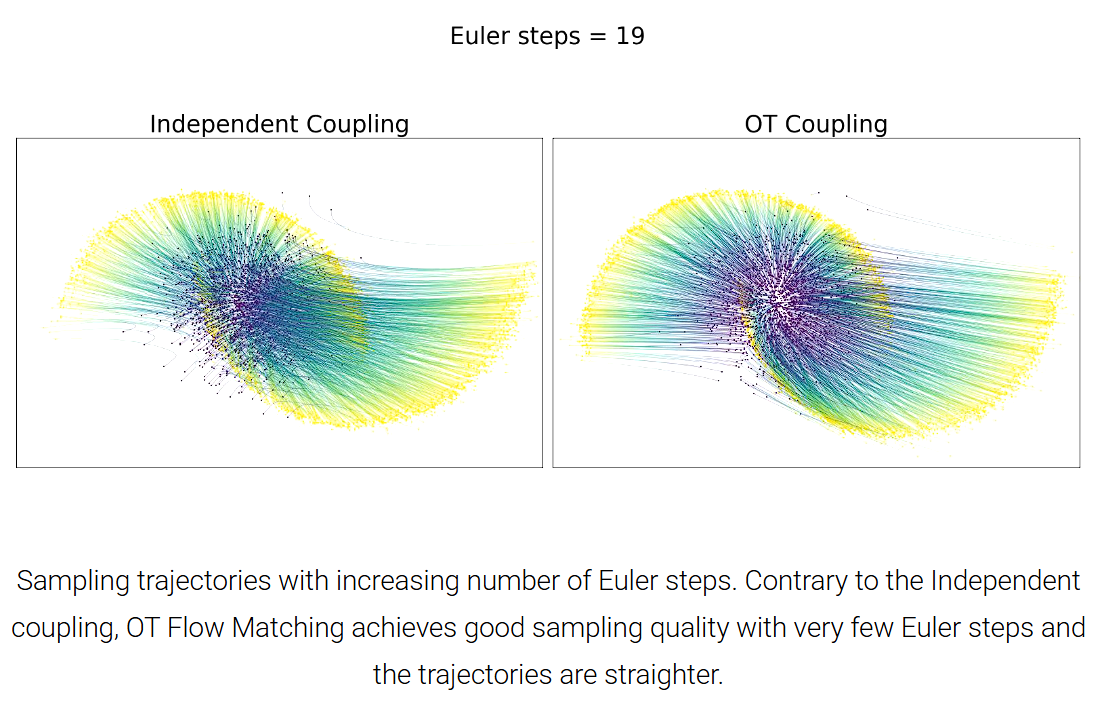 Euler steps = 19

Independent Coupling

OT Coupling

Sampling trajectories with increasing number of Euler steps. Contrary to the Independent coupling, OT Flow Matching achieves good sampling quality with very few Euler steps and the trajectories are straighter.